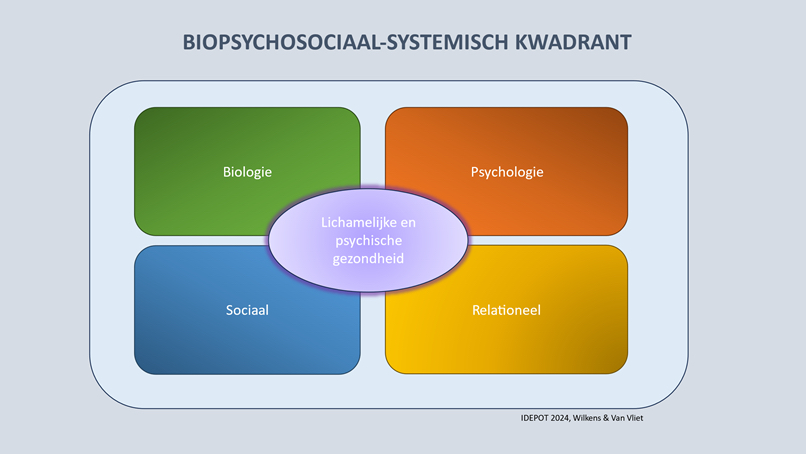 BIOPSYCHOSOCIAAL-SYSTEMISCH KWADRANT

Biologie

Psychologie

Lichamelijke en psychische gezondheid

Sociaal

Relationeel

IDEPOT 2024, Wilkens & Van Vliet